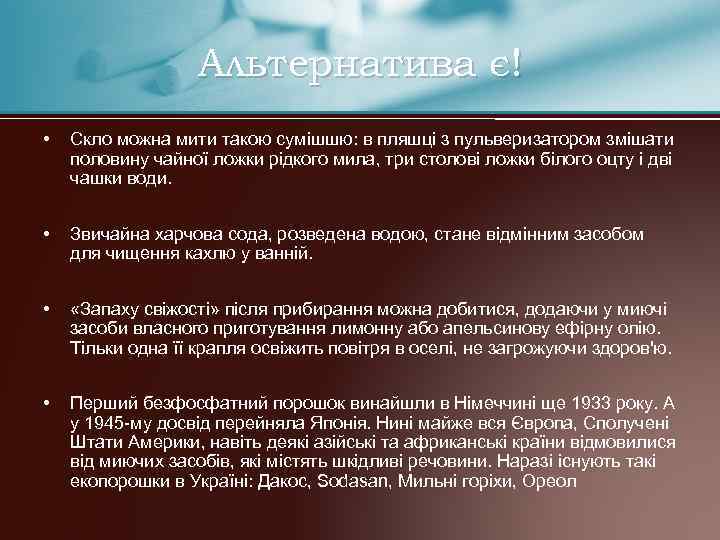 Альтернатива є!

• Скло можна мити такою сумішшю: в пляшці з пульверизатором змішати половину чайної ложки рідкого мила, три столові ложки білого оцту і дві чашки води.

• Звичайна харчова сода, розведена водою, стане відмінним засобом для чищення кахлю у ванній.

• «Запаху свіжості» після прибирання можна добитися, додаючи у миючі засоби власного приготування лимонну або апельсинову ефірну олію. Тільки одна її крапля освіжить повітря в оселі, не загрожуючи здоров'ю.

• Перший безфосфатний порошок винайшли в Німеччині ще 1933 року. А у 1945-му досвід перейняла Японія. Нині майже вся Європа, Сполучені Штати Америки, навіть деякі азійські та африканські країни відмовилися від миючих засобів, які містять шкідливі речовини. Наразі існують такі екопорошки в Україні: Дакос, Sodasan, Мильні горіхи, Ореол